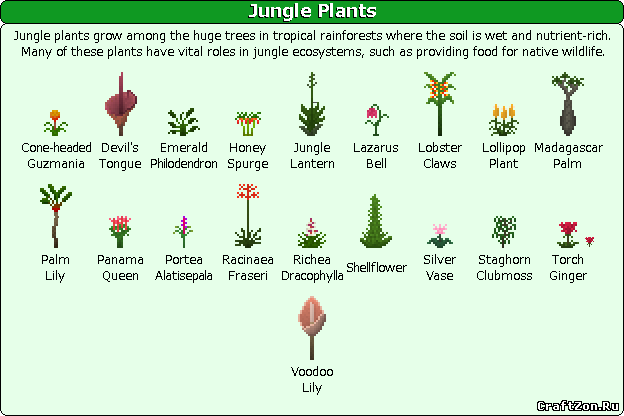 Jungle Plants

Jungle plants grow among the huge trees in tropical rainforests where the soil is wet and nutrient-rich. Many of these plants have vital roles in jungle ecosystems, such as providing food for native wildlife.

Cone-headed Guzmania
Devil's Tongue
Emerald Philodendron
Honey Spurge
Jungle Lantern
Lazarus Bell
Lobster Claws
Lollipop Plant
Madagascar Palm

Palm Lily
Panama Queen
Portea Alatisepala
Racinaea Fraseri
Richea Dracophylla
Shellflower
Silver Vase
Staghorn Clubmoss
Torch Ginger

Voodoo Lily

CraftZon.Ru